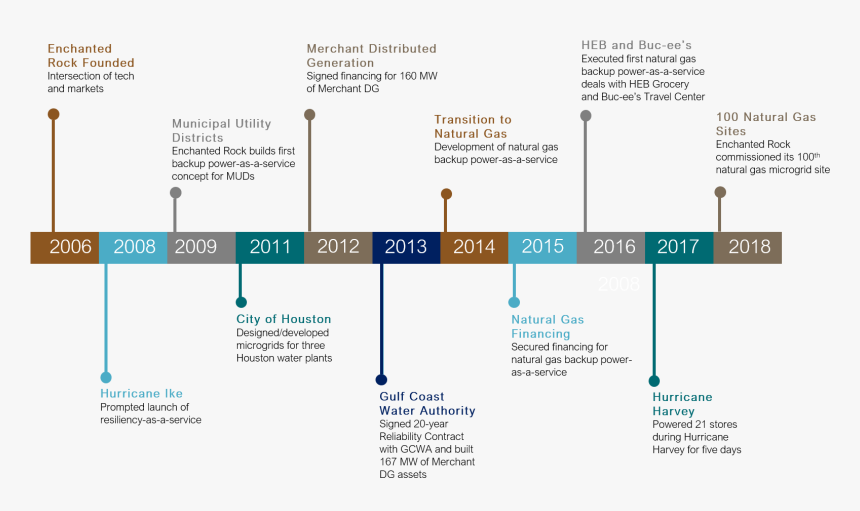 Enchanted Rock Founded
Intersection of tech and markets

Municipal Utility Districts
Enchanted Rock builds first backup power-as-a-service concept for MUDs

Merchant Distributed Generation
Signed financing for 160 MW of Merchant DG

Transition to Natural Gas
Development of natural gas backup power-as-a-service

HEB and Buc-ee's
Executed first natural gas backup power-as-a-service deals with HEB Grocery and Buc-ee's Travel Center

100 Natural Gas Sites
Enchanted Rock commissioned its 100$^{th}$ natural gas microgrid site

2006 2008 2009 2011 2012 2013 2014 2015 2016 2017 2018

2008

Hurricane Ike
Prompted launch of resiliency-as-a-service

City of Houston
Designed/developed microgrids for three Houston water plants

Gulf Coast Water Authority
Signed 20-year Reliability Contract with GCWA and built 167 MW of Merchant DG assets

Natural Gas Financing
Secured financing for natural gas backup power-as-a-service

Hurricane Harvey
Powered 21 stores during Hurricane Harvey for five days